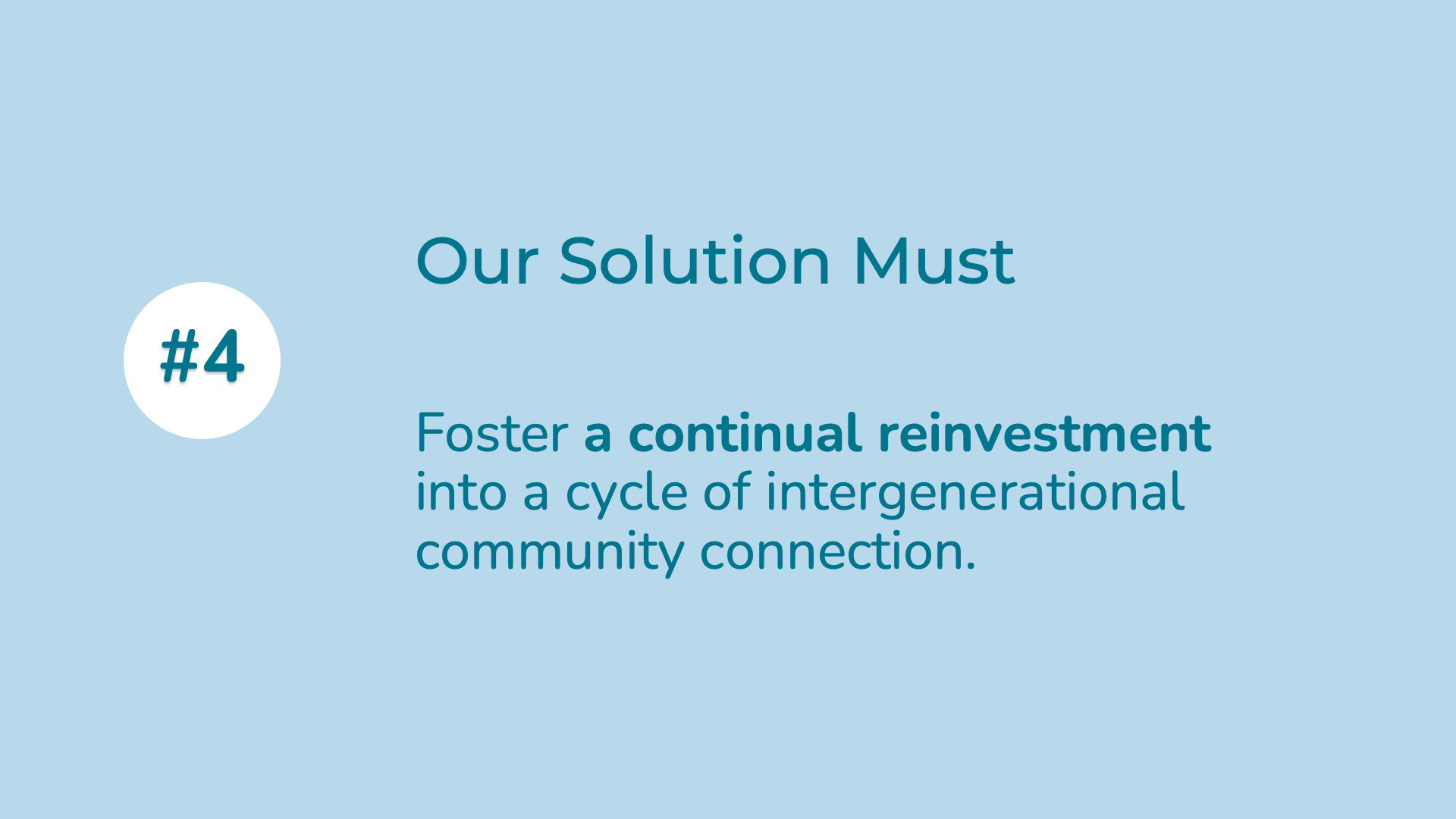 #4

Our Solution Must

Foster a continual reinvestment into a cycle of intergenerational community connection.